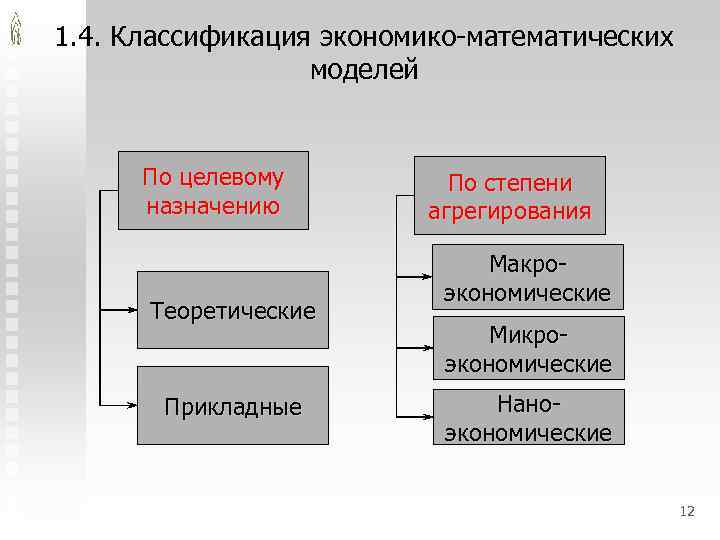 1.4. Классификация экономико-математических моделей

По целевому назначению

Теоретические

Прикладные

По степени агрегирования

Макро-экономические

Микро-экономические

Нано-экономические

12